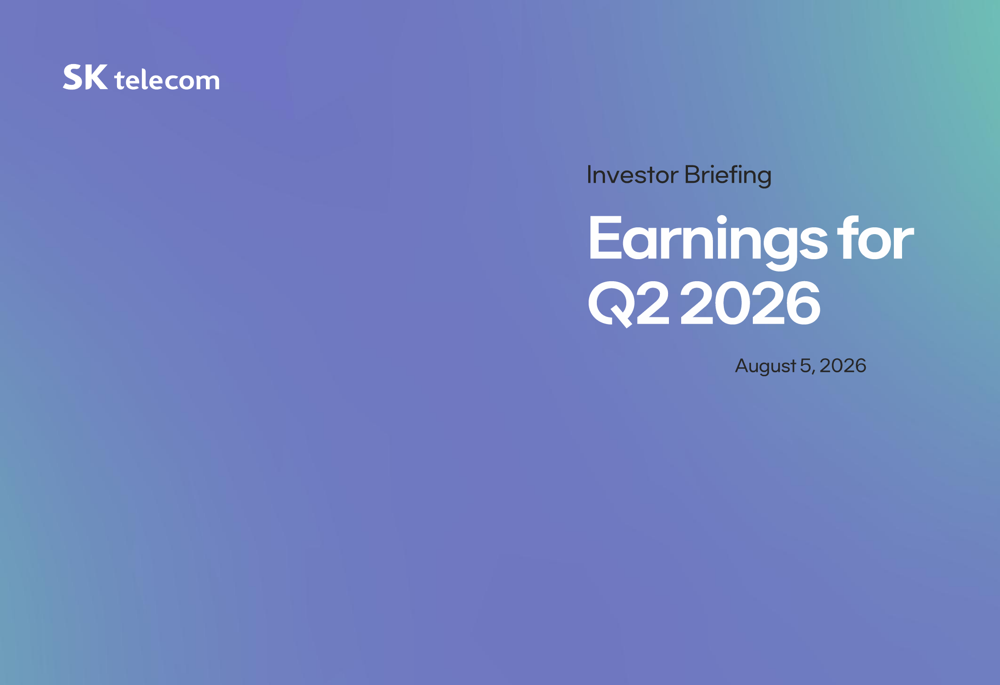 SK telecom

Investor Briefing

Earnings for Q2 2026

August 5, 2026